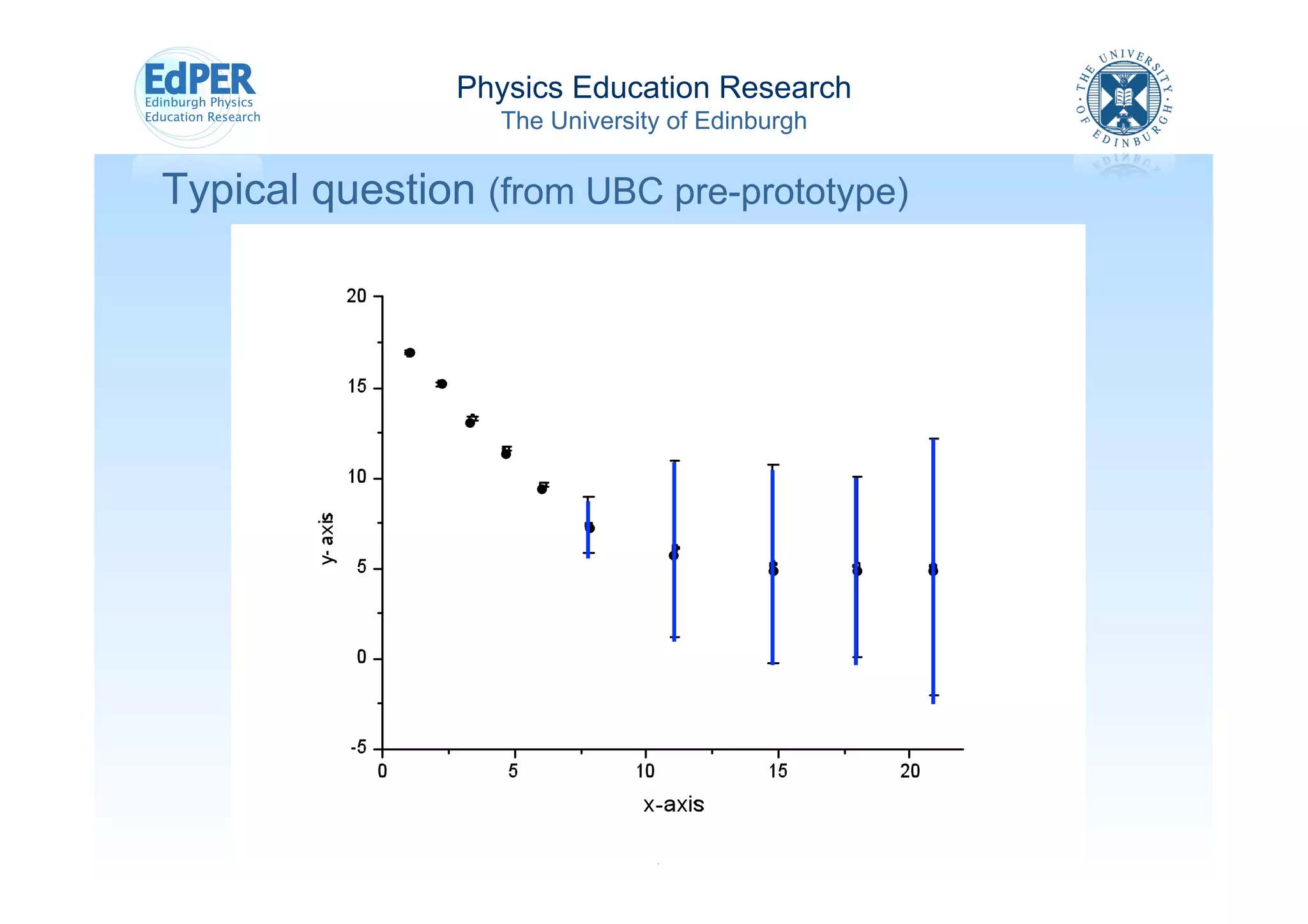 EdPER
Edinburgh Physics
Education Research

Physics Education Research
The University of Edinburgh

THE UNIVERSITY OF EDINBURGH

Typical question (from UBC pre-prototype)

20
15
10
5
0
-5
y- axis

0
5
10
15
20
x-axis